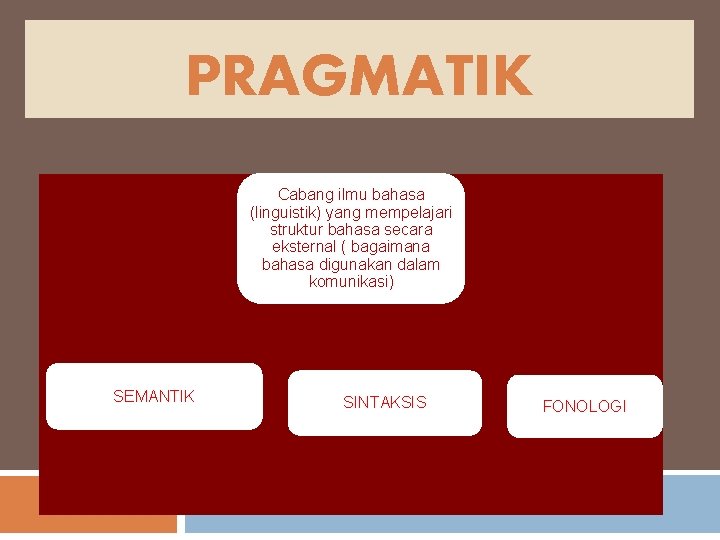 PRAGMATIK

Cabang ilmu bahasa (linguistik) yang mempelajari struktur bahasa secara eksternal ( bagaimana bahasa digunakan dalam komunikasi)

SEMANTIK

SINTAKSIS

FONOLOGI